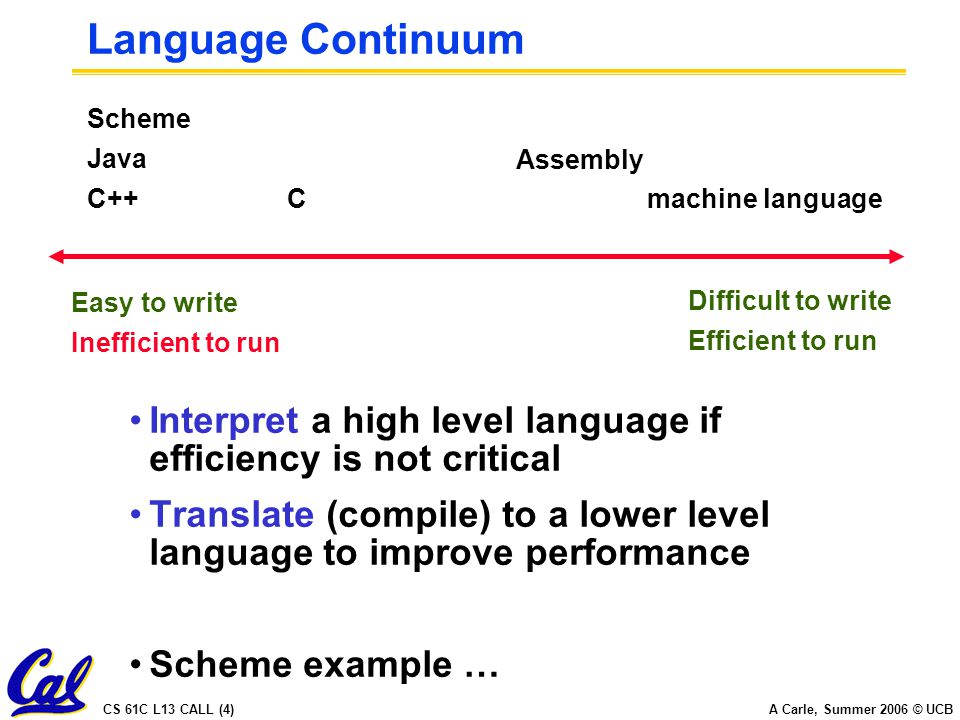 Language Continuum

Scheme
Java
C++ C
Assembly
machine language

Easy to write
Inefficient to run

Difficult to write
Efficient to run

• Interpret a high level language if efficiency is not critical
• Translate (compile) to a lower level language to improve performance

• Scheme example …

Cal

CS 61C L13 CALL (4)

A Carle, Summer 2006 © UCB